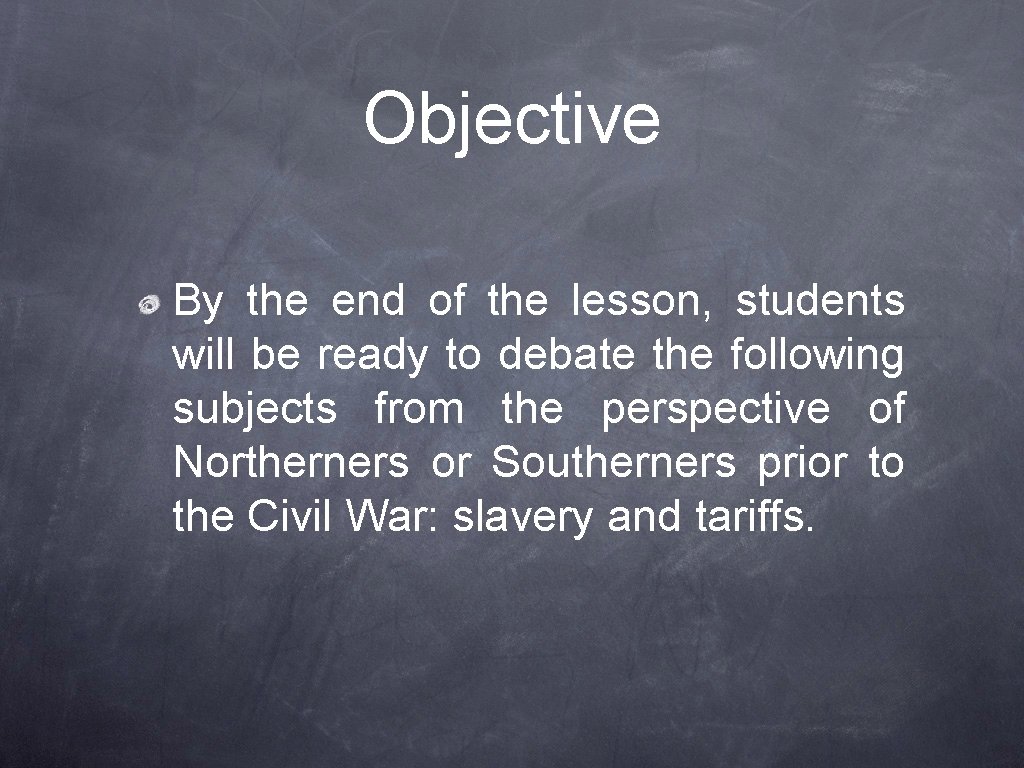 Objective

By the end of the lesson, students will be ready to debate the following subjects from the perspective of Northerners or Southerners prior to the Civil War: slavery and tariffs.